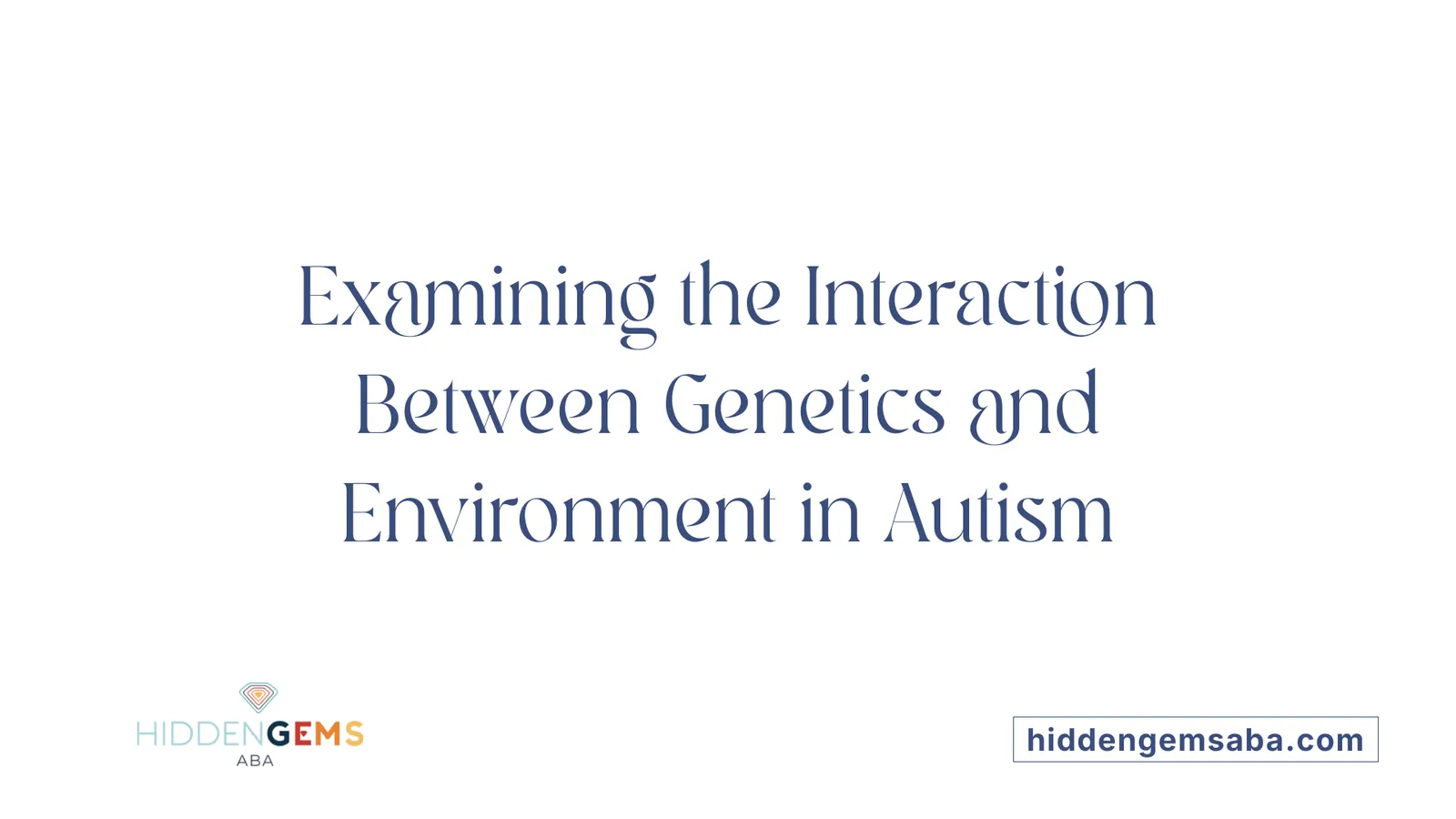 Examining the Interaction Between Genetics and Environment in Autism

HIDDENGEMS
ABA

hiddengemsaba.com